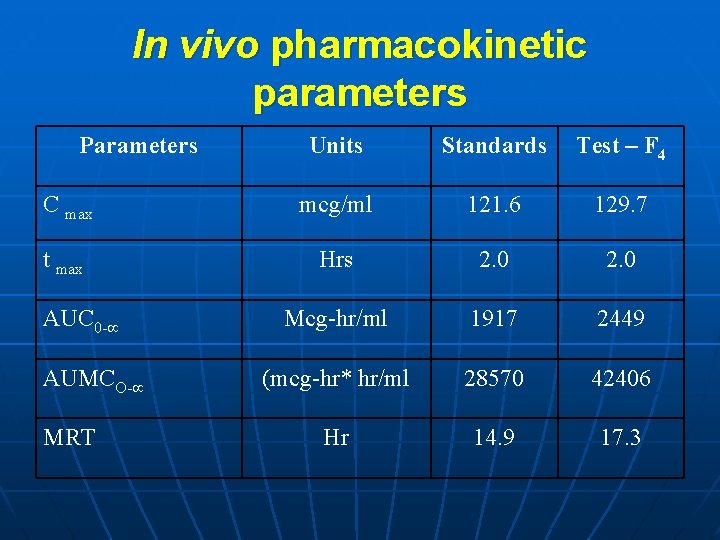 In vivo pharmacokinetic parameters

| Parameters | Units | Standards | Test – $F_4$ |
|---|---|---|---|
| $C_{max}$ | mcg/ml | 121.6 | 129.7 |
| $t_{max}$ | Hrs | 2.0 | 2.0 |
| $AUC_{0-\infty}$ | Mcg-hr/ml | 1917 | 2449 |
| $AUMC_{O-\infty}$ | (mcg-hr* hr/ml | 28570 | 42406 |
| MRT | Hr | 14.9 | 17.3 |